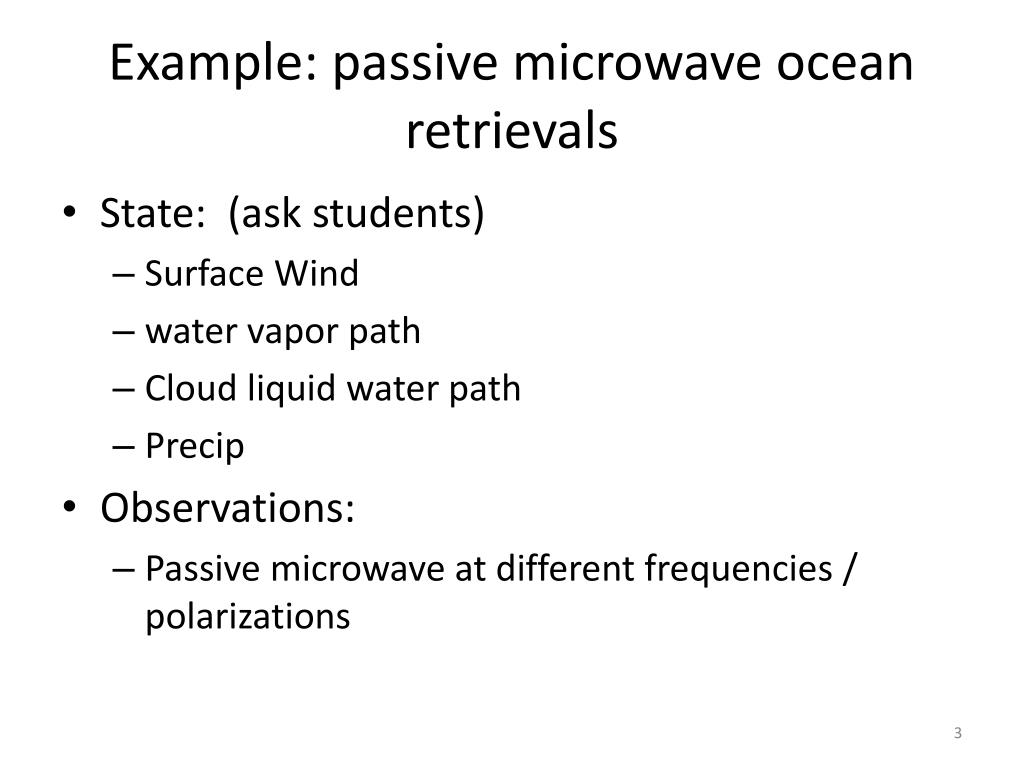 Example: passive microwave ocean retrievals

• State: (ask students)
– Surface Wind
– water vapor path
– Cloud liquid water path
– Precip
• Observations:
– Passive microwave at different frequencies / polarizations

3